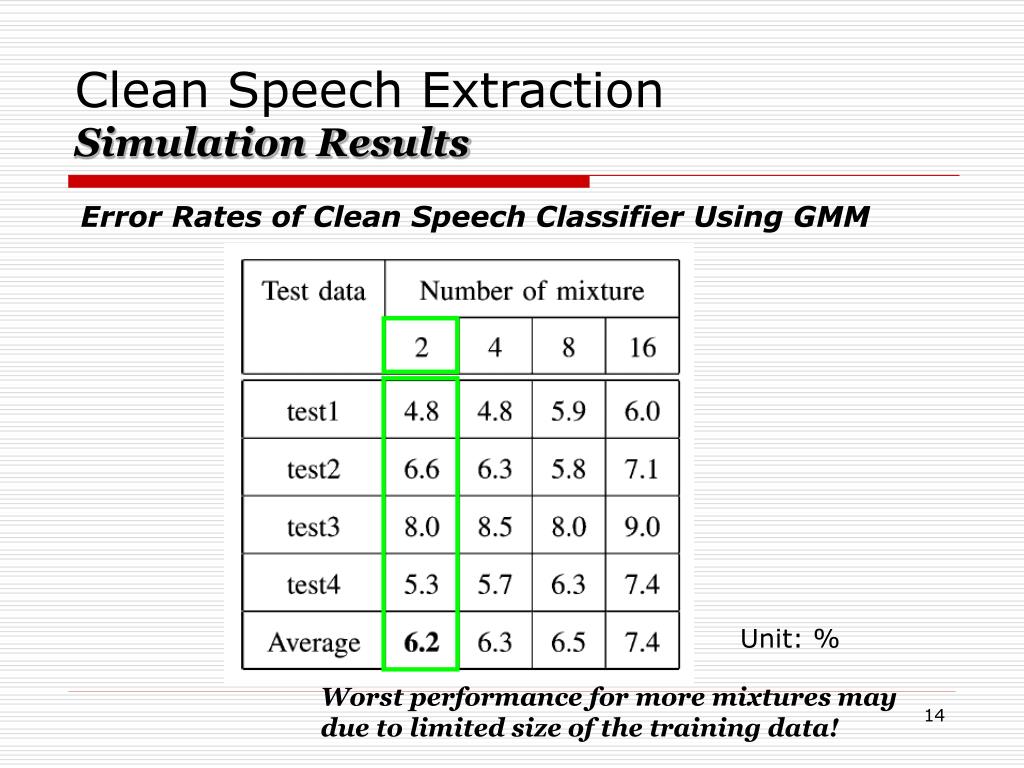 Clean Speech Extraction
Simulation Results

Error Rates of Clean Speech Classifier Using GMM

| Test data | Number of mixture | | | |
|---|---|---|---|---|
| | 2 | 4 | 8 | 16 |
| test1 | 4.8 | 4.8 | 5.9 | 6.0 |
| test2 | 6.6 | 6.3 | 5.8 | 7.1 |
| test3 | 8.0 | 8.5 | 8.0 | 9.0 |
| test4 | 5.3 | 5.7 | 6.3 | 7.4 |
| Average | 6.2 | 6.3 | 6.5 | 7.4 |

Unit: %

Worst performance for more mixtures may due to limited size of the training data!

14